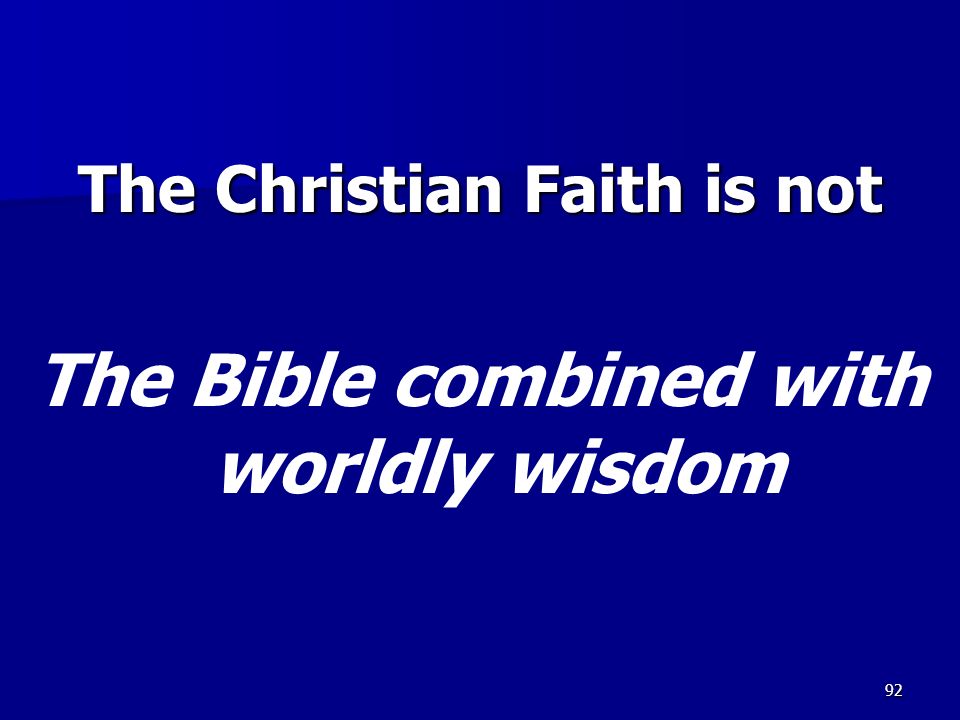 The Christian Faith is not

The Bible combined with worldly wisdom

92